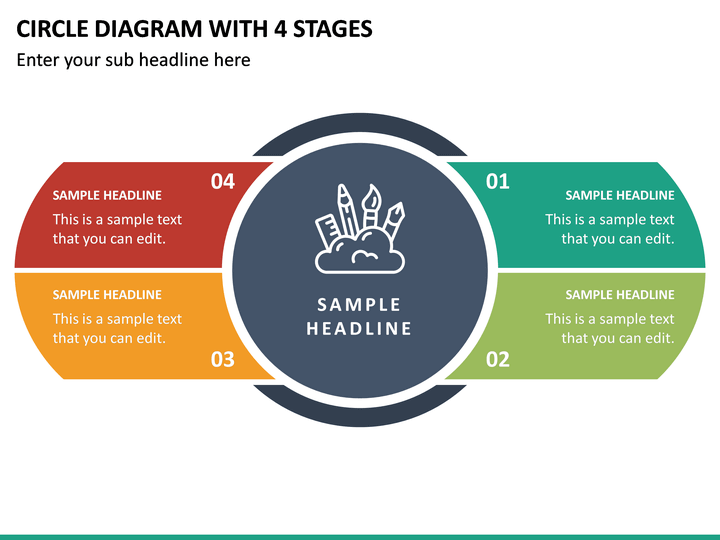 CIRCLE DIAGRAM WITH 4 STAGES
Enter your sub headline here

04
SAMPLE HEADLINE
This is a sample text that you can edit.

SAMPLE HEADLINE
This is a sample text that you can edit.
03

SAMPLE HEADLINE

01
SAMPLE HEADLINE
This is a sample text that you can edit.

SAMPLE HEADLINE
This is a sample text that you can edit.
02